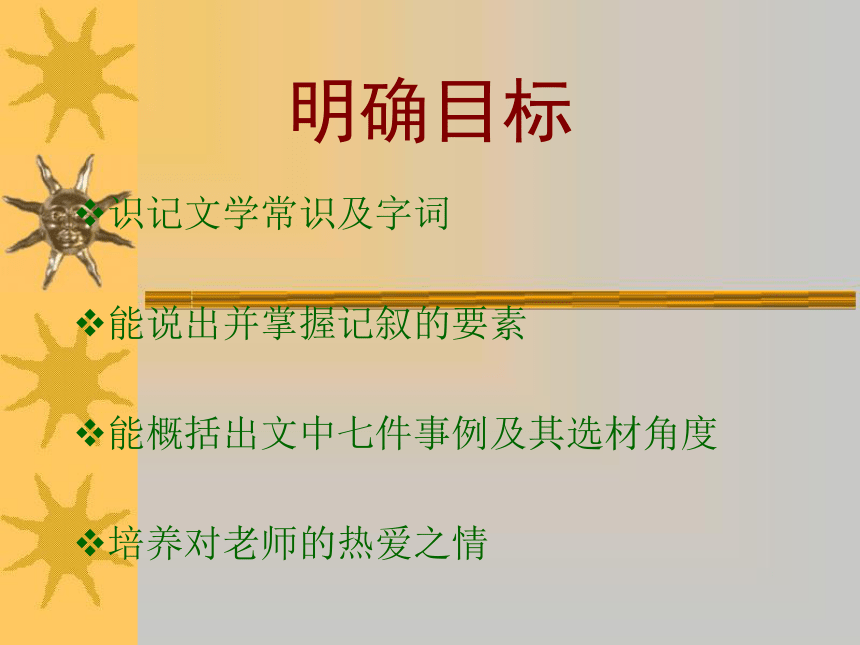 明确目标

❖识记文学常识及字词

❖能说出并掌握记叙的要素

❖能概括出文中七件事例及其选材角度

❖培养对老师的热爱之情